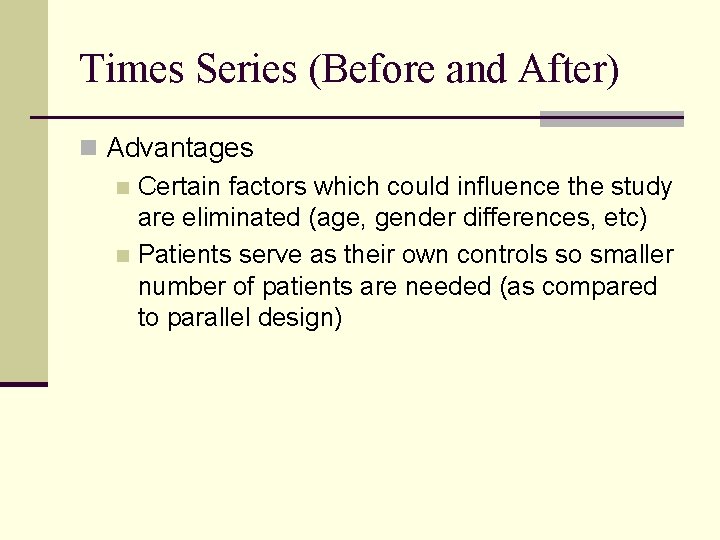 Times Series (Before and After)

Advantages

Certain factors which could influence the study are eliminated (age, gender differences, etc)

Patients serve as their own controls so smaller number of patients are needed (as compared to parallel design)